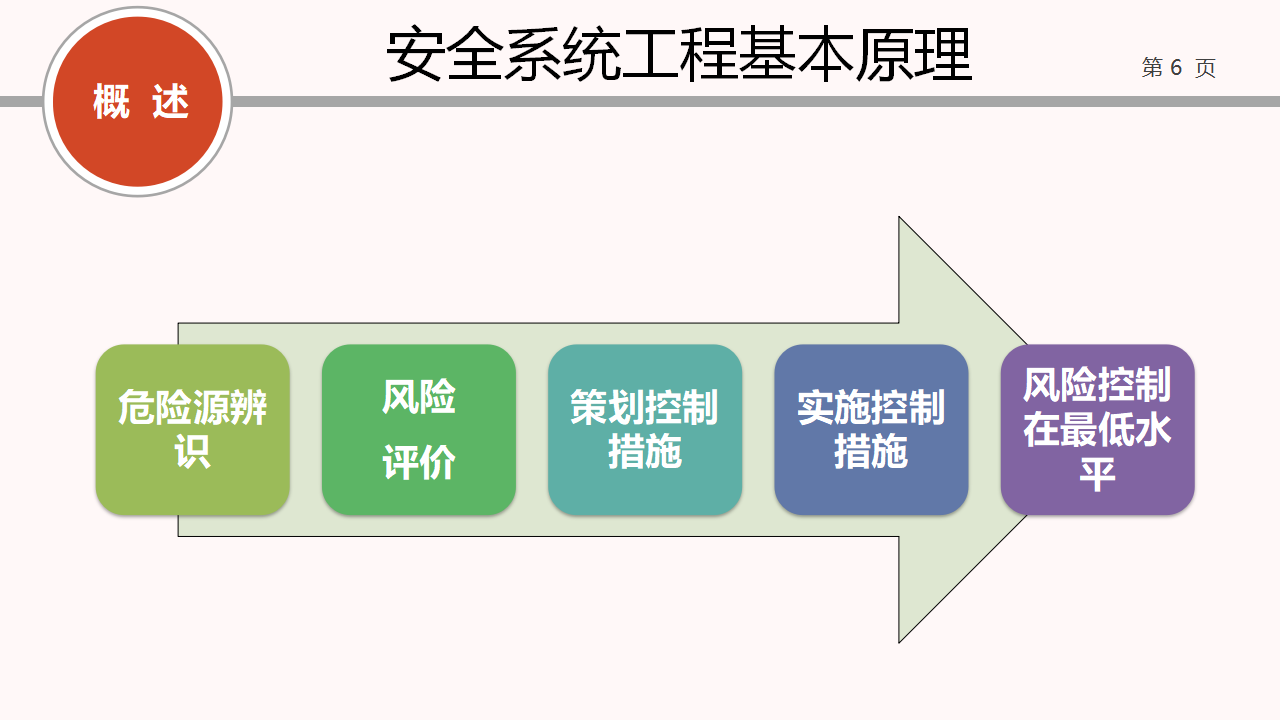 概 述

安全系统工程基本原理

第 6 页

危险源辨识

风险

评价

策划控制措施

实施控制措施

风险控制在最低水平